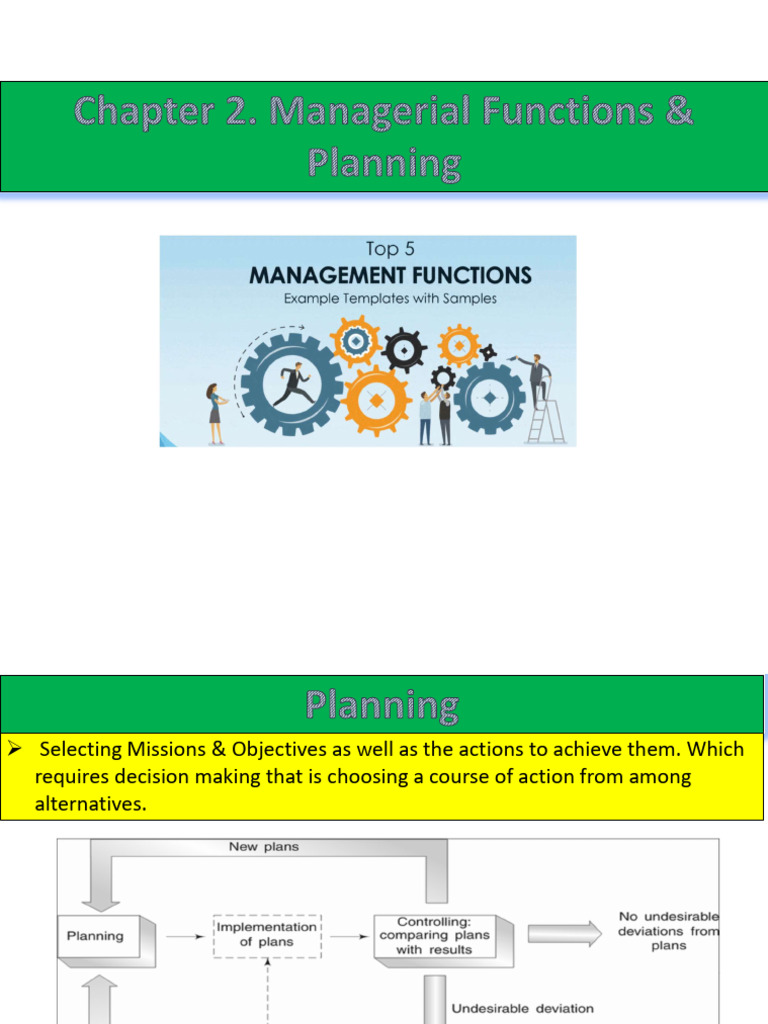 Chapter 2. Managerial Functions & Planning

Top 5
MANAGEMENT FUNCTIONS
Example Templates with Samples

Planning

➢ Selecting Missions & Objectives as well as the actions to achieve them. Which requires decision making that is choosing a course of action from among alternatives.

New plans

Planning

Implementation of plans

Controlling: comparing plans with results

No undesirable deviations from plans

Undesirable deviation